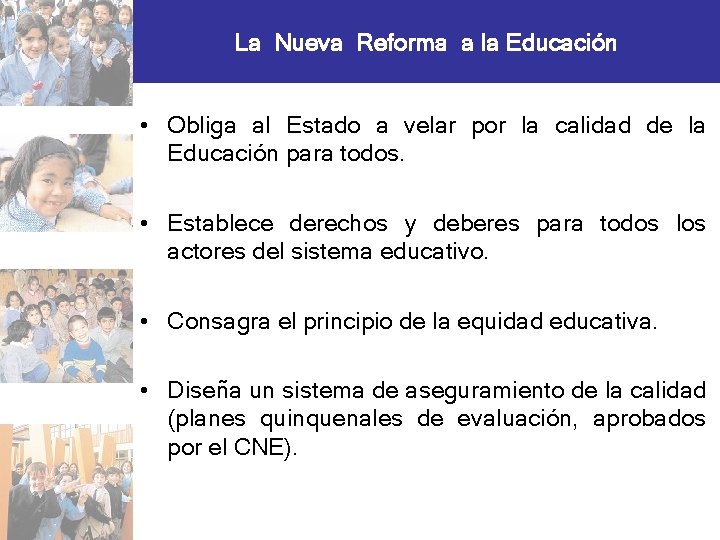 La Nueva Reforma a la Educación

• Obliga al Estado a velar por la calidad de la Educación para todos.

• Establece derechos y deberes para todos los actores del sistema educativo.

• Consagra el principio de la equidad educativa.

• Diseña un sistema de aseguramiento de la calidad (planes quinquenales de evaluación, aprobados por el CNE).